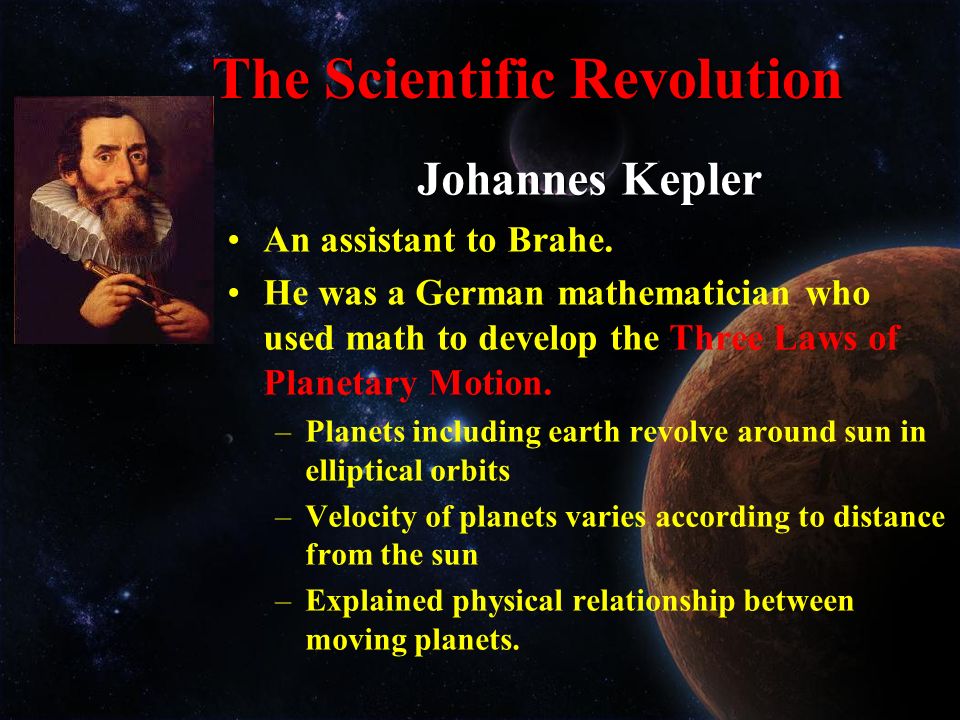 The Scientific Revolution

Johannes Kepler

• An assistant to Brahe.
• He was a German mathematician who used math to develop the Three Laws of Planetary Motion.
– Planets including earth revolve around sun in elliptical orbits
– Velocity of planets varies according to distance from the sun
– Explained physical relationship between moving planets.